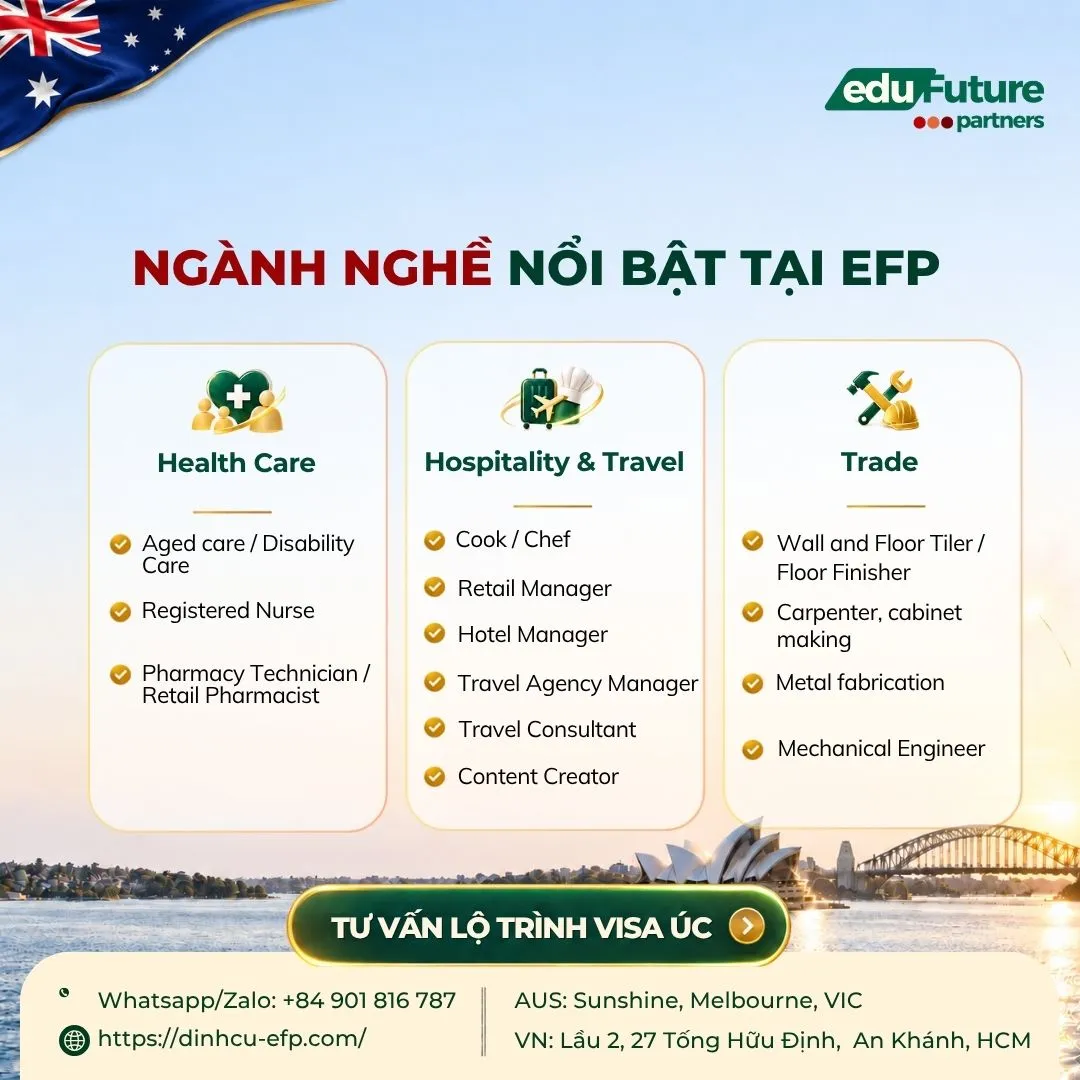 eduFuture
partners

NGÀNH NGHỀ NỔI BẬT TẠI EFP

Health Care

Aged care / Disability Care
Registered Nurse
Pharmacy Technician / Retail Pharmacist

Hospitality & Travel

Cook / Chef
Retail Manager
Hotel Manager
Travel Agency Manager
Travel Consultant
Content Creator

Trade

Wall and Floor Tiler / Floor Finisher
Carpenter, cabinet making
Metal fabrication
Mechanical Engineer

TƯ VẤN LỘ TRÌNH VISA ÚC

Whatsapp/Zalo: +84 901 816 787
https://dinhcu-efp.com/

AUS: Sunshine, Melbourne, VIC
VN: Lầu 2, 27 Tống Hữu Định, An Khánh, HCM